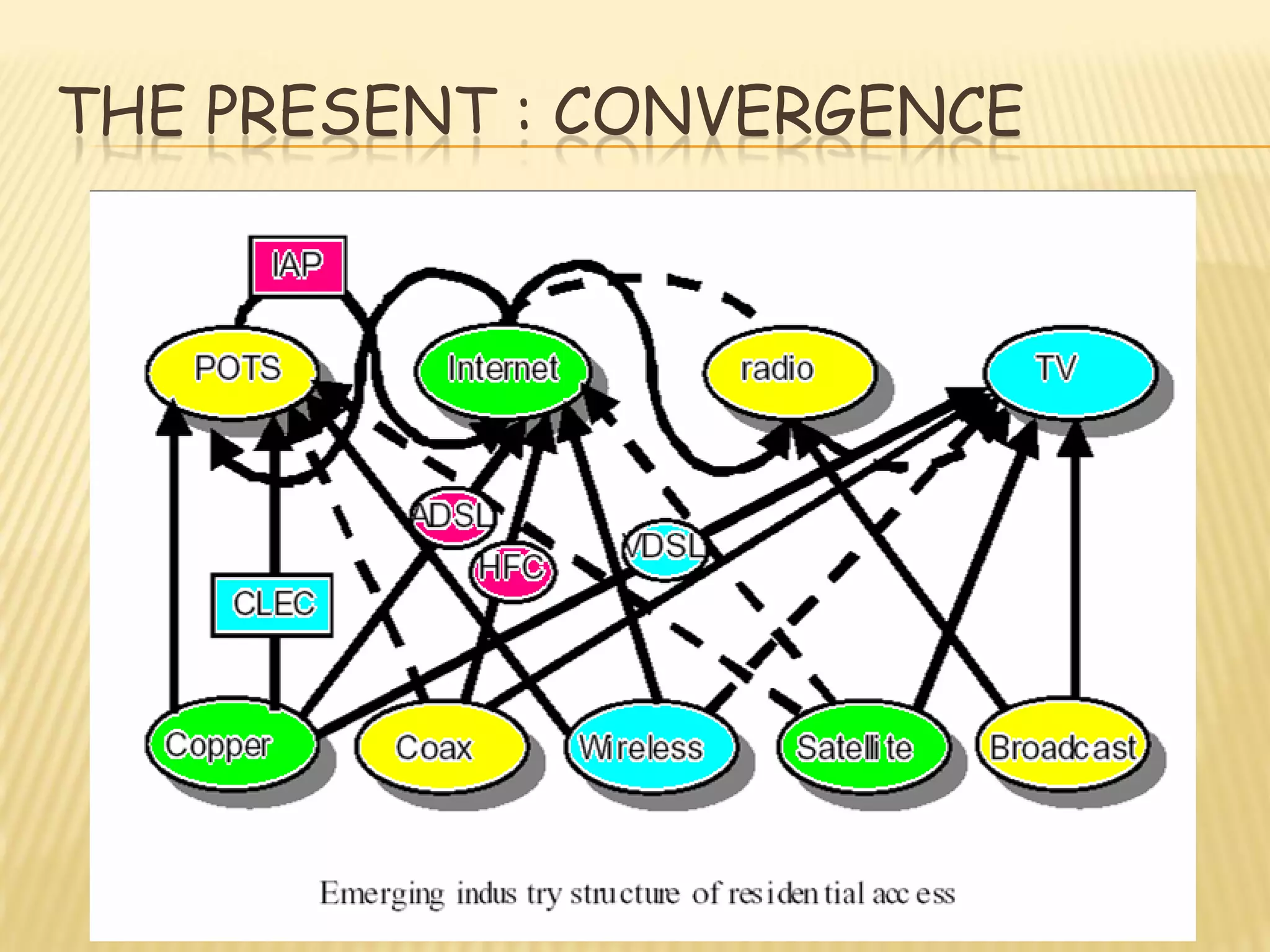 THE PRESENT : CONVERGENCE

IAP

POTS

Internet

radio

TV

ADSL

HFC

VDSL

CLEC

Copper

Coax

Wireless

Satellite

Broadcast

Emerging industry structure of residential access